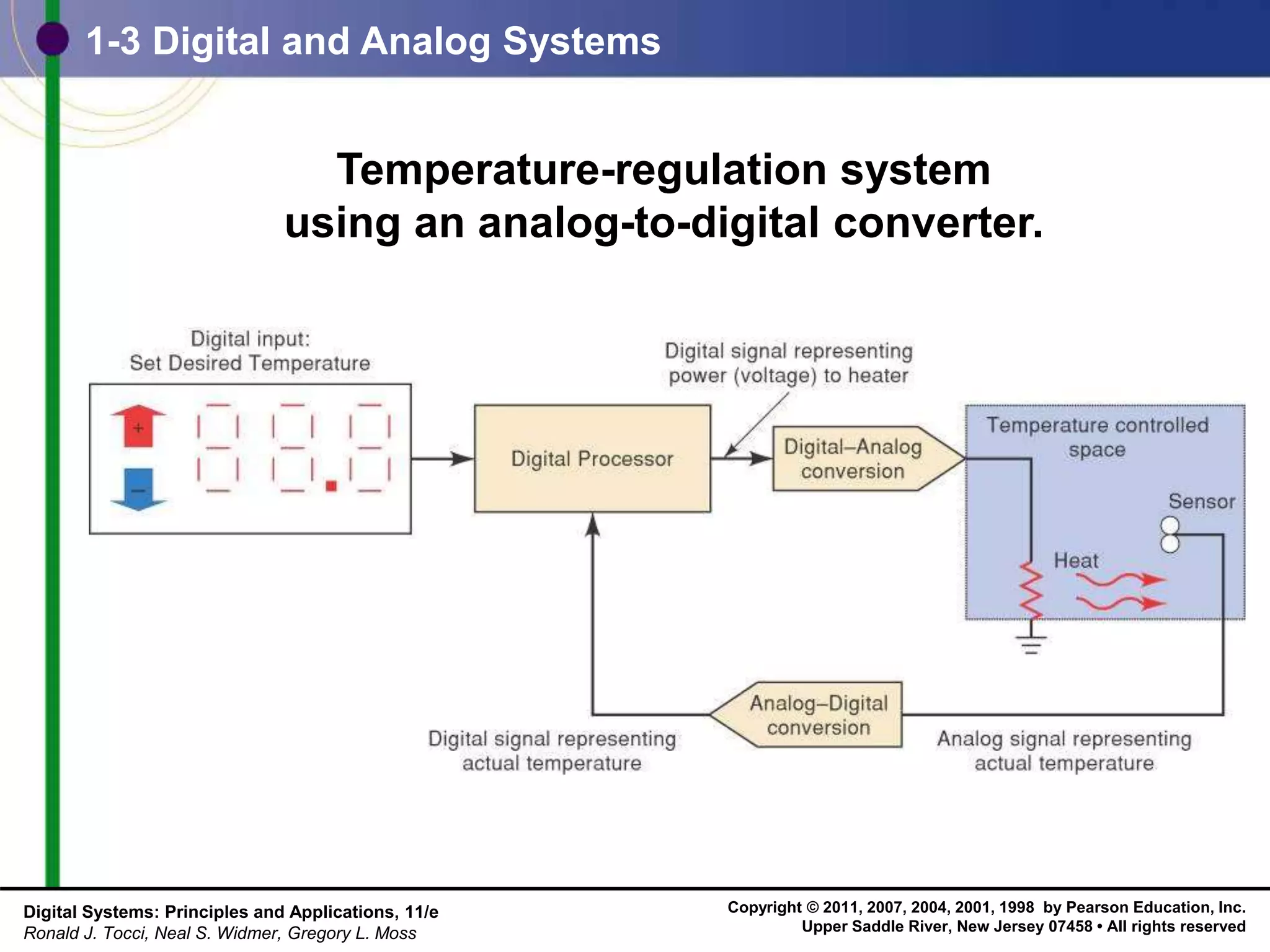 1-3 Digital and Analog Systems

Temperature-regulation system using an analog-to-digital converter.

Digital input:
Set Desired Temperature

+

−

Digital Processor

Digital signal representing power (voltage) to heater

Digital–Analog conversion

Temperature controlled space

Sensor

Heat

Analog–Digital conversion

Digital signal representing actual temperature

Analog signal representing actual temperature

Digital Systems: Principles and Applications, 11/e
Ronald J. Tocci, Neal S. Widmer, Gregory L. Moss

Copyright © 2011, 2007, 2004, 2001, 1998 by Pearson Education, Inc.
Upper Saddle River, New Jersey 07458 • All rights reserved